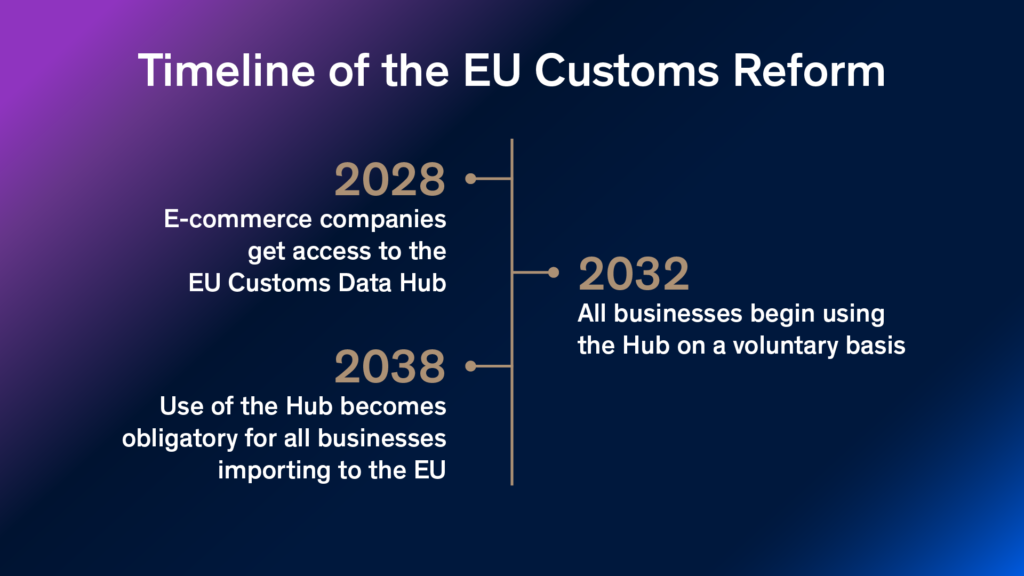 Timeline of the EU Customs Reform

2028
E-commerce companies get access to the EU Customs Data Hub

2032
All businesses begin using the Hub on a voluntary basis

2038
Use of the Hub becomes obligatory for all businesses importing to the EU